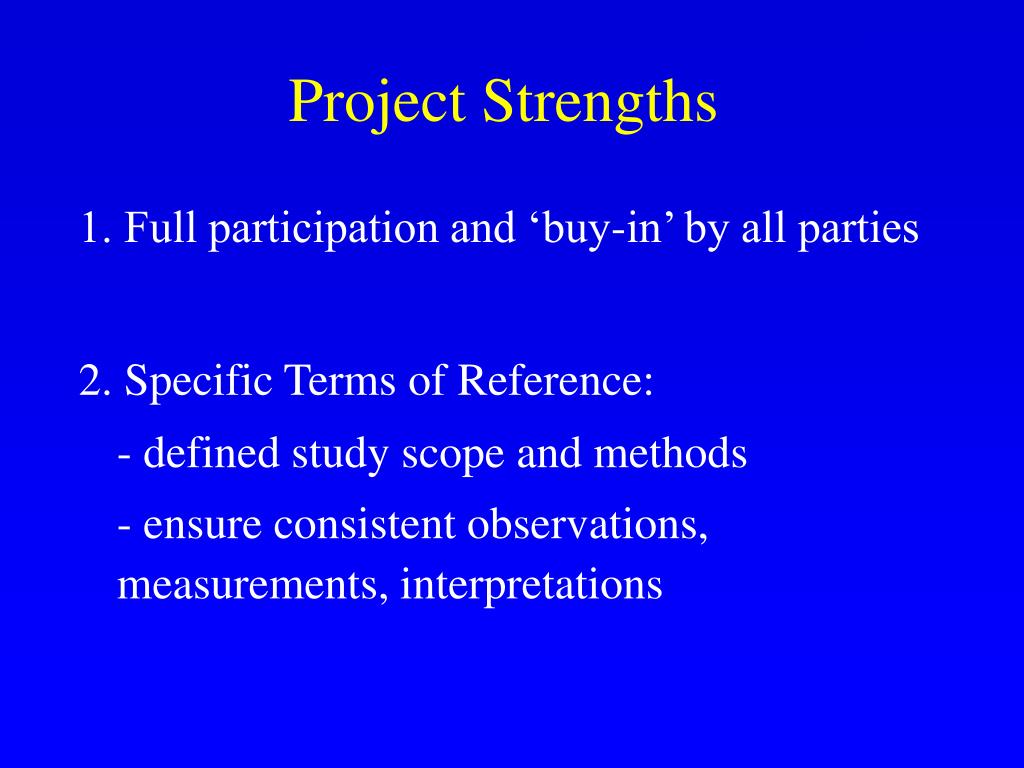 Project Strengths

1. Full participation and ‘buy-in’ by all parties

2. Specific Terms of Reference:

- defined study scope and methods

- ensure consistent observations, measurements, interpretations